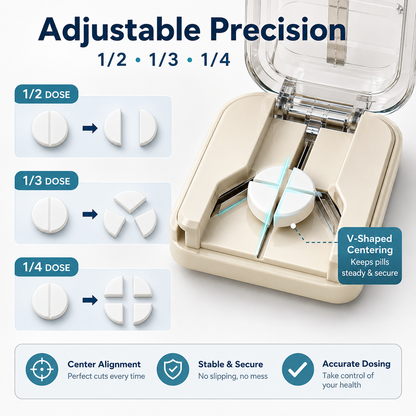 Adjustable Precision

1/2 • 1/3 • 1/4

1/2 DOSE

1/3 DOSE

1/4 DOSE

V-Shaped Centering
Keeps pills steady & secure

Center Alignment
Perfect cuts every time

Stable & Secure
No slipping, no mess

Accurate Dosing
Take control of your health